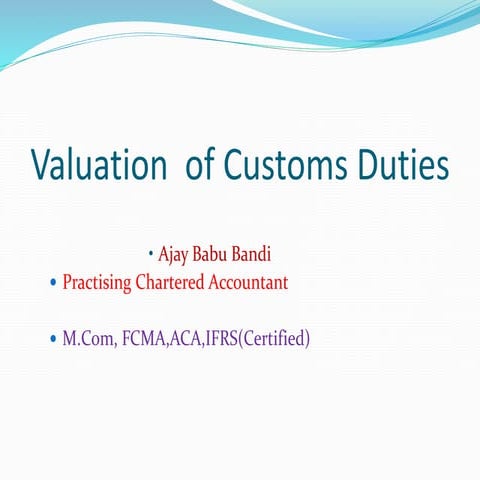 Valuation of Customs Duties

• Ajay Babu Bandi
• Practising Chartered Accountant

• M.Com, FCMA,ACA,IFRS(Certified)